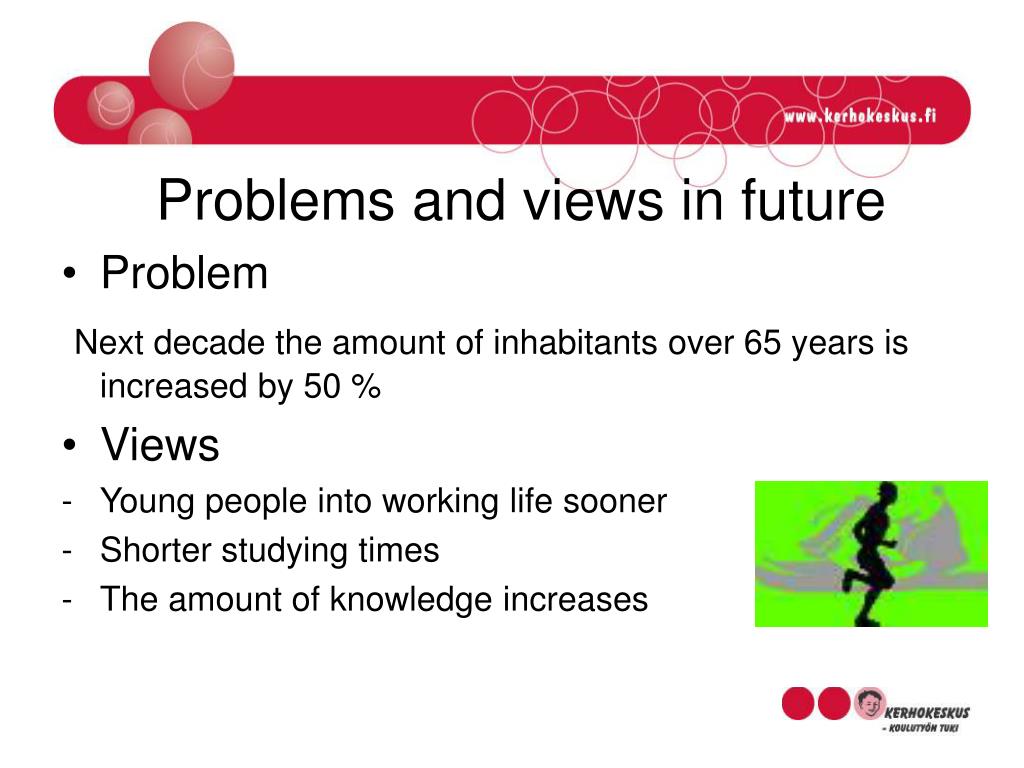 www.kerhokeskus.fi

Problems and views in future

• Problem

Next decade the amount of inhabitants over 65 years is increased by 50 %

• Views

- Young people into working life sooner
- Shorter studying times
- The amount of knowledge increases

KERHOKESKUS
- KOULUTYÖN TUKI